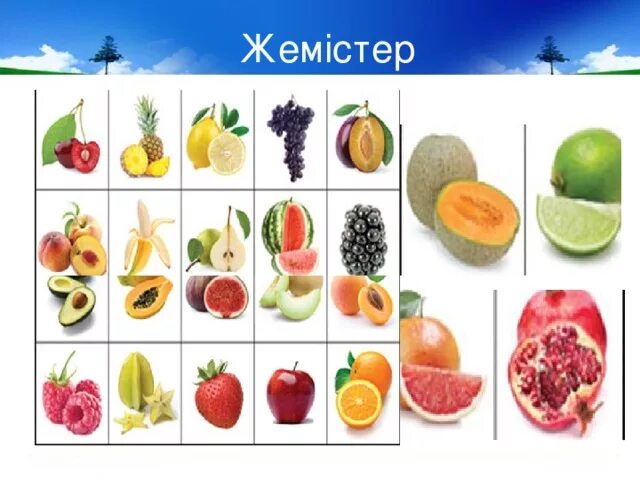 Жемістер